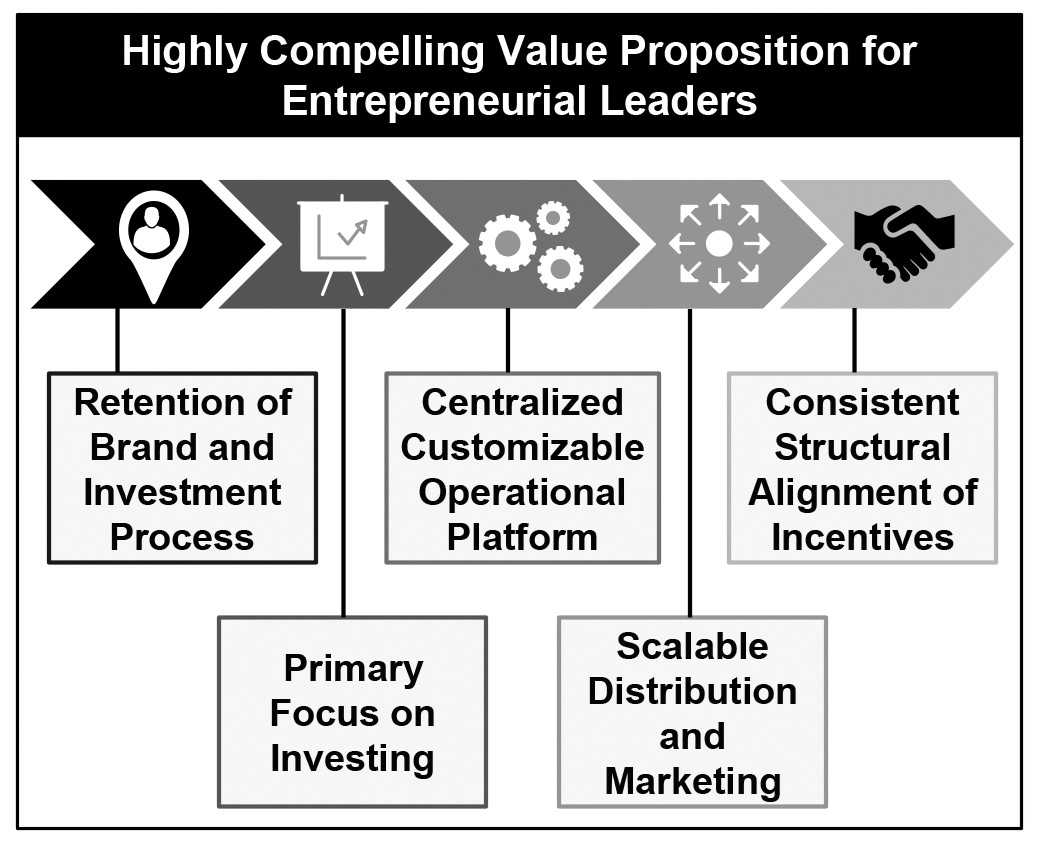 Highly Compelling Value Proposition for Entrepreneurial Leaders

Retention of Brand and Investment Process

Primary Focus on Investing

Centralized Customizable Operational Platform

Scalable Distribution and Marketing

Consistent Structural Alignment of Incentives